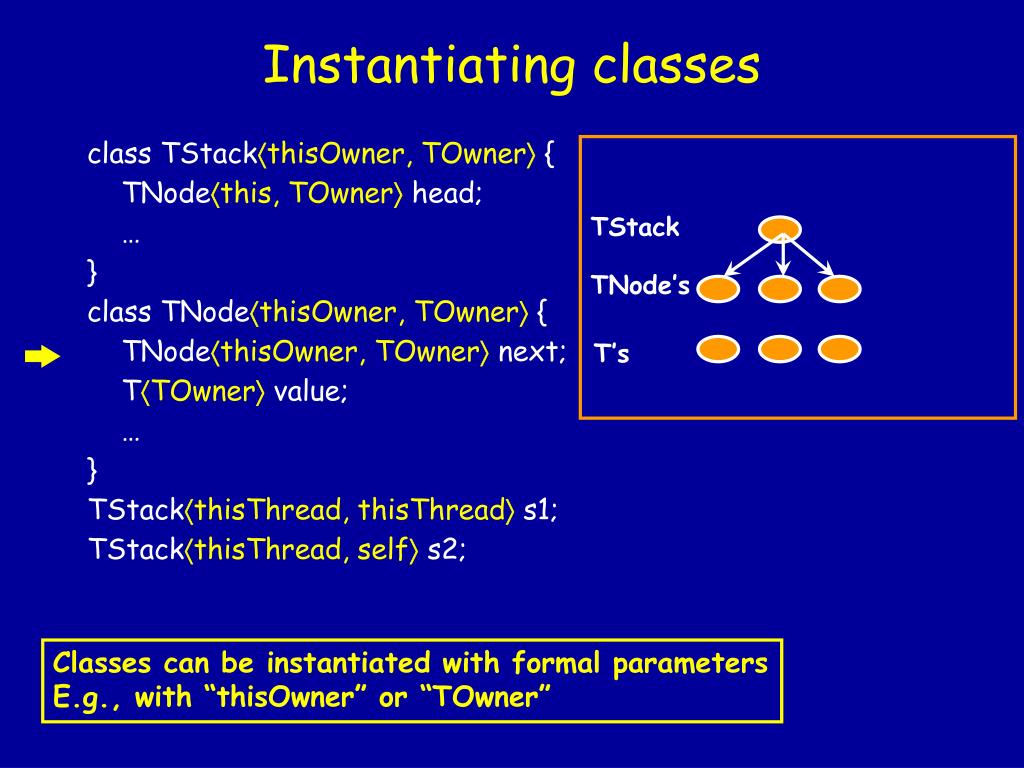 Instantiating classes

class TStack⟨thisOwner, TOwner⟩ {
TNode⟨this, TOwner⟩ head;
…
}
class TNode⟨thisOwner, TOwner⟩ {
TNode⟨thisOwner, TOwner⟩ next;
T⟨TOwner⟩ value;
…
}
TStack⟨thisThread, thisThread⟩ s1;
TStack⟨thisThread, self⟩ s2;

TStack
TNode’s
T’s

Classes can be instantiated with formal parameters
E.g., with “thisOwner” or “TOwner”